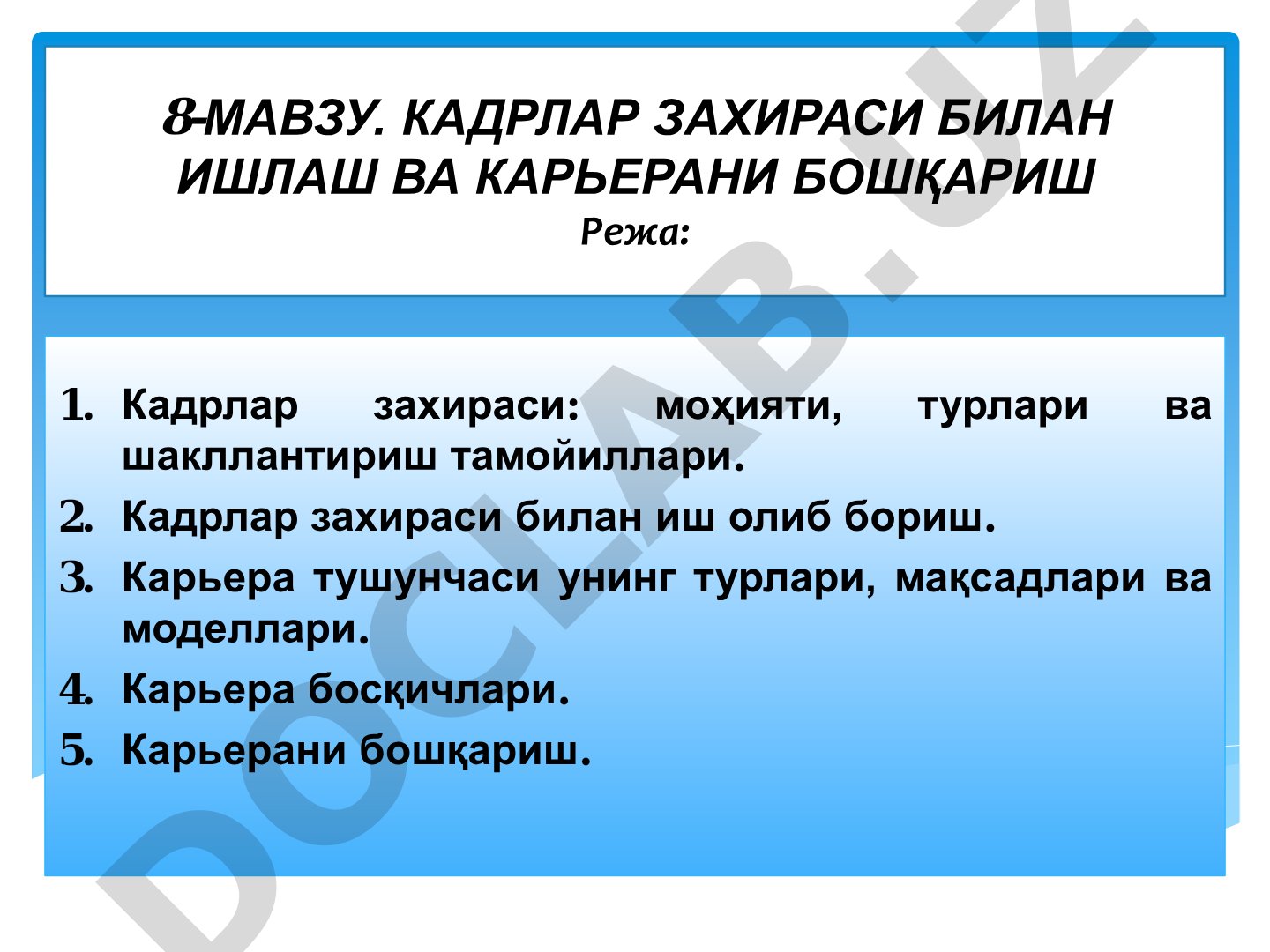 8-МАВЗУ. КАДРЛАР ЗАХИРАСИ БИЛАН ИШЛАШ ВА КАРЬЕРАНИ БОШҚАРИШ
Режа:

1. Кадрлар захираси: моҳияти, турлари ва шакллантириш тамойиллари.
2. Кадрлар захираси билан иш олиб бориш.
3. Карьера тушунчаси унинг турлари, мақсадлари ва моделлари.
4. Карьера босқичлари.
5. Карьерани бошқариш.

DOCLAB.UZ